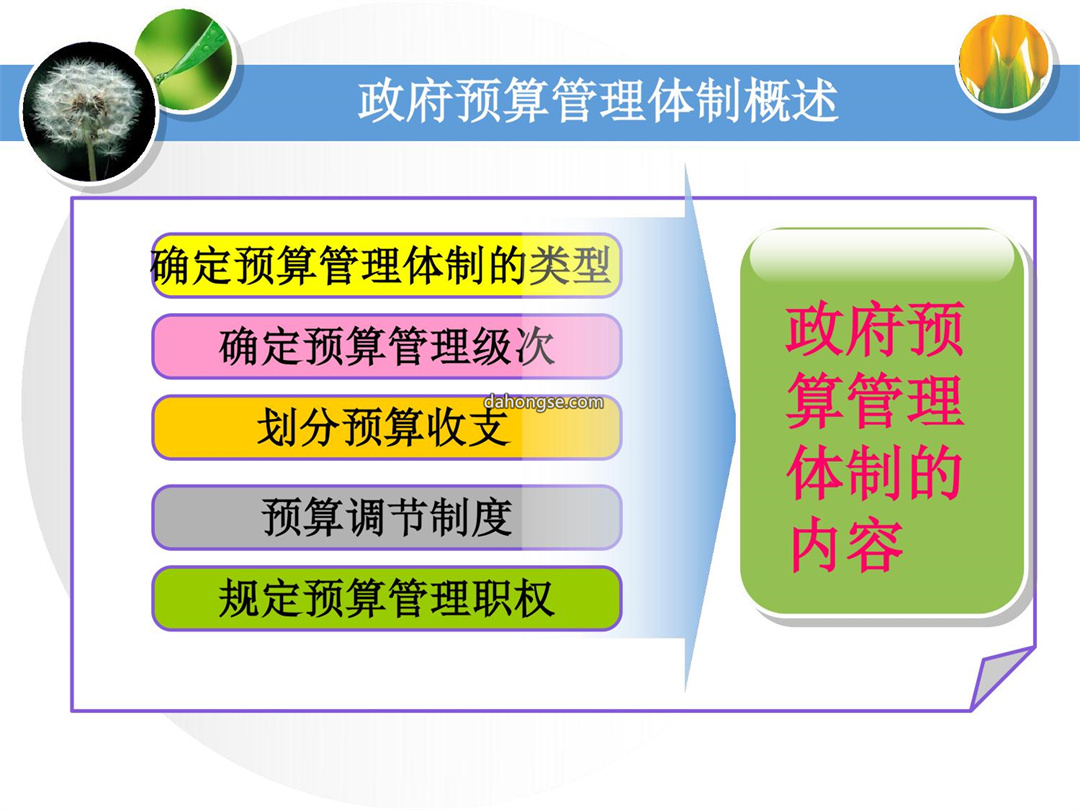 政府预算管理体制概述

确定预算管理体制的类型

确定预算管理级次

dahongse.com

划分预算收支

预算调节制度

规定预算管理职权

政府预算管理体制的内容